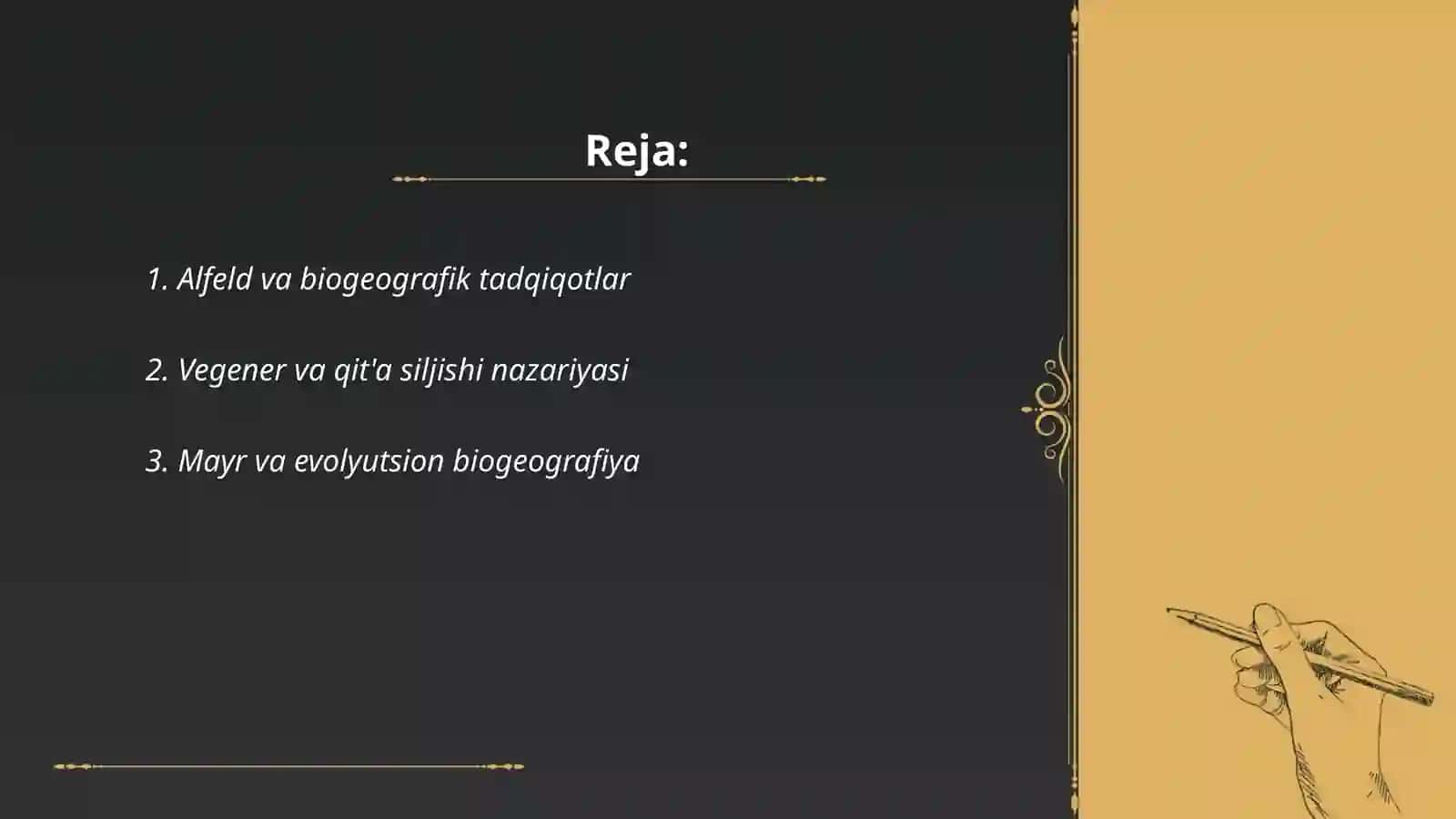 Reja:

1. Alfeld va biogeografik tadqiqotlar

2. Vegener va qit'a siljishi nazariyasi

3. Mayr va evolyutsion biogeografiya